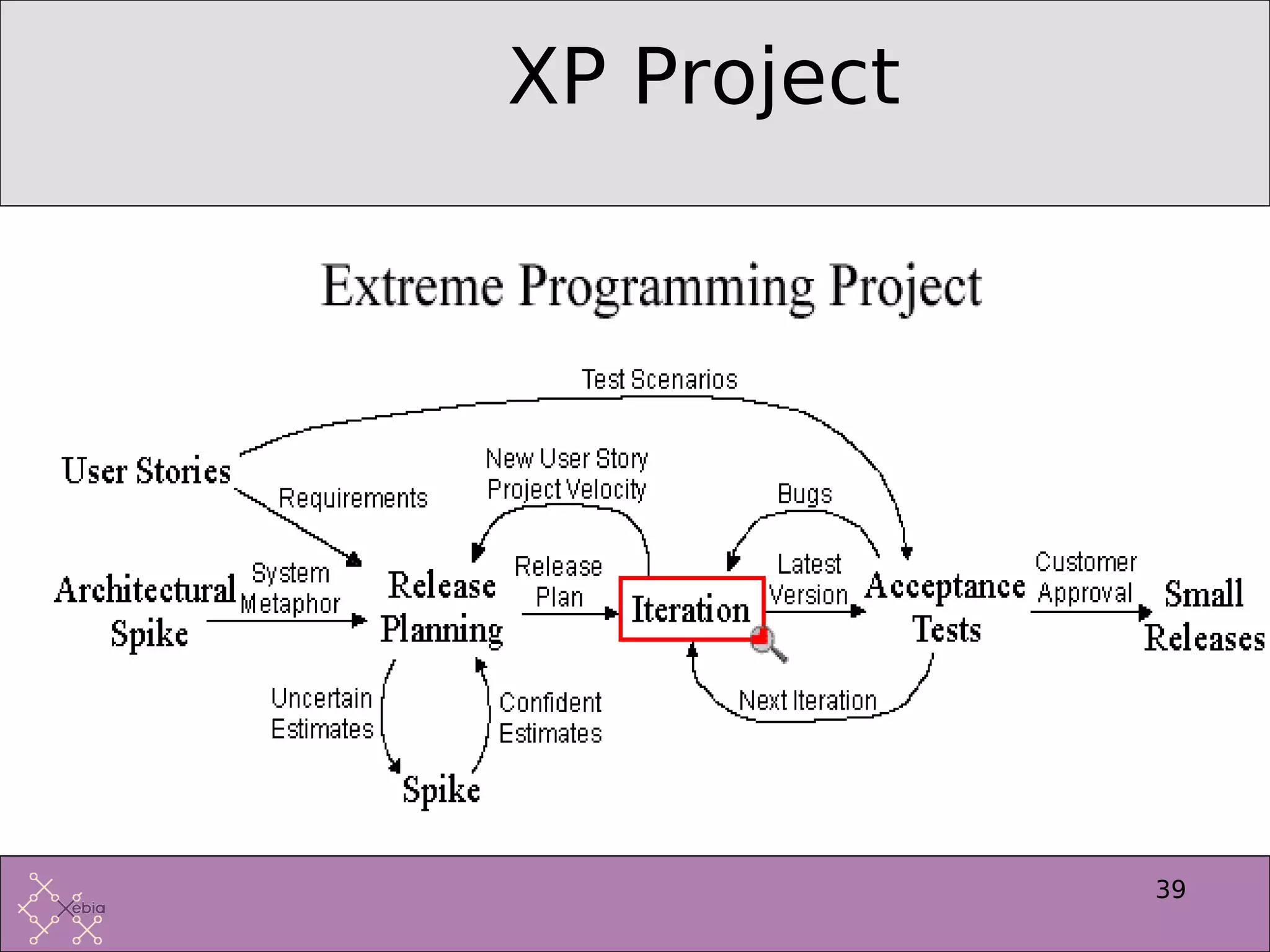 XP Project

Extreme Programming Project

Test Scenarios

User Stories

Requirements

New User Story
Project Velocity

Bugs

Architectural Spike

System Metaphor

Release Planning

Release Plan

Iteration

Latest Version

Acceptance Tests

Customer Approval

Small Releases

Uncertain Estimates

Confident Estimates

Next Iteration

Spike

Xebia

39